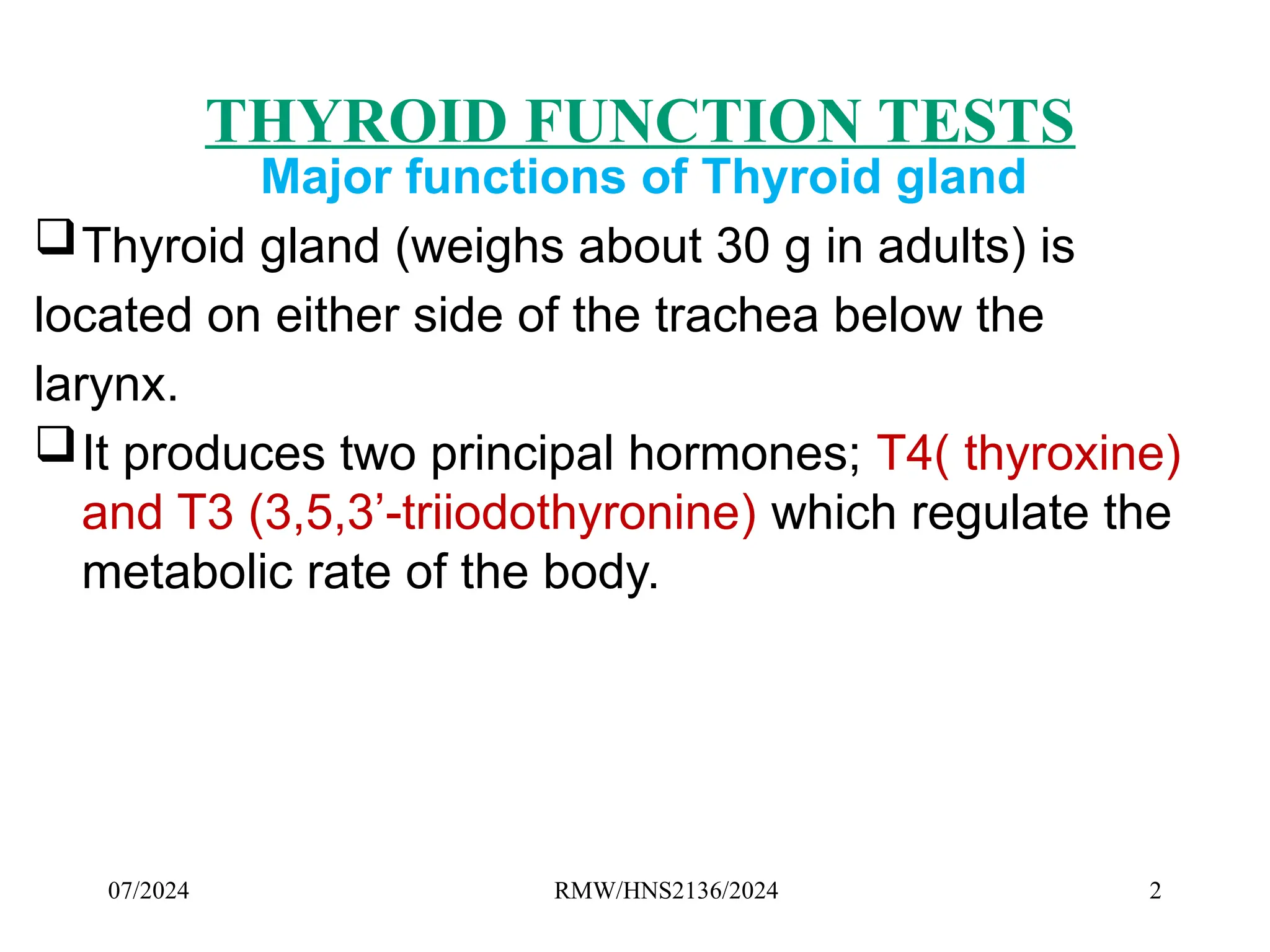 THYROID FUNCTION TESTS
Major functions of Thyroid gland

❑ Thyroid gland (weighs about 30 g in adults) is located on either side of the trachea below the larynx.

❑ It produces two principal hormones; T4( thyroxine) and T3 (3,5,3’-triiodothyronine) which regulate the metabolic rate of the body.

07/2024 RMW/HNS2136/2024 2